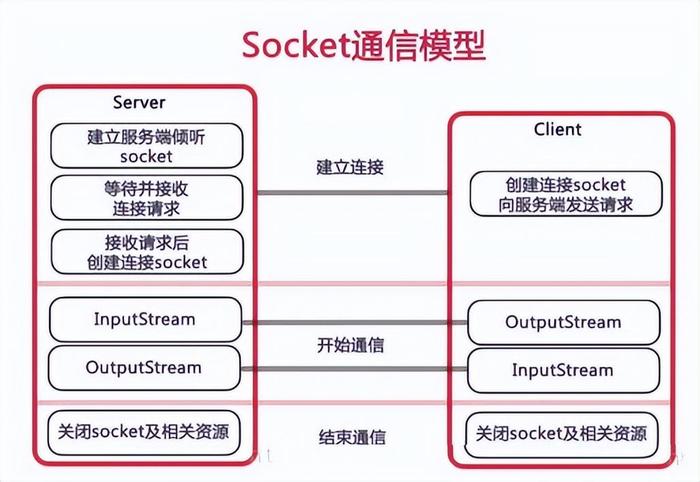 Socket通信模型

Server

建立服务端倾听socket

等待并接收连接请求

接收请求后创建连接socket

InputStream

OutputStream

关闭socket及相关资源

建立连接

开始通信

结束通信

Client

创建连接socket向服务端发送请求

OutputStream

InputStream

关闭socket及相关资源